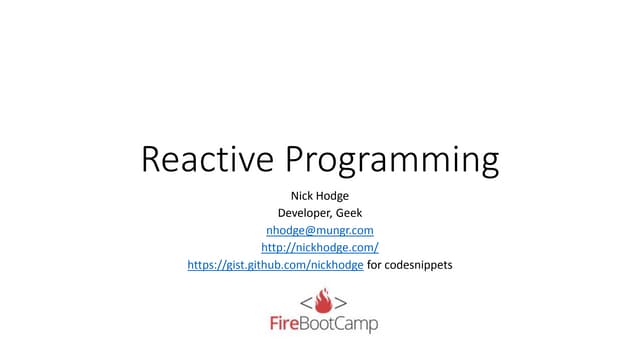 Reactive Programming

Nick Hodge
Developer, Geek
nhodge@mungr.com
http://nickhodge.com/
https://gist.github.com/nickhodge for codesnippets

< >
FireBootCamp